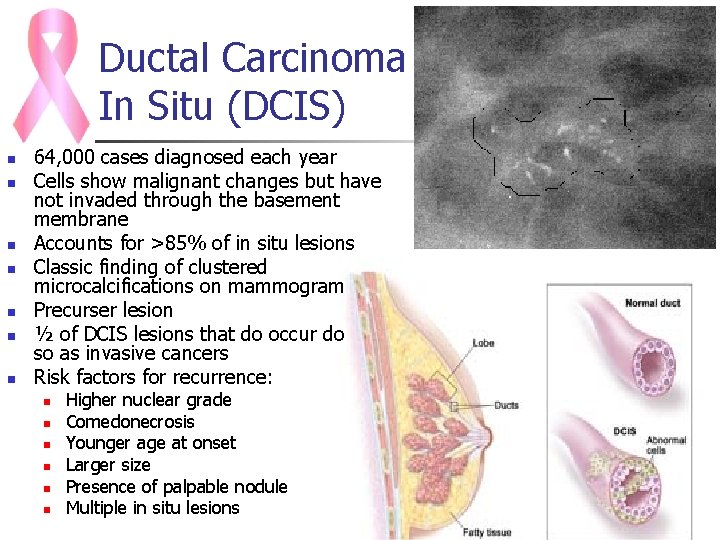 Ductal Carcinoma In Situ (DCIS)

- 64,000 cases diagnosed each year
- Cells show malignant changes but have not invaded through the basement membrane
- Accounts for >85% of in situ lesions
- Classic finding of clustered microcalcifications on mammogram
- Precurser lesion
- ½ of DCIS lesions that do occur do so as invasive cancers
- Risk factors for recurrence:
  - Higher nuclear grade
  - Comedonecrosis
  - Younger age at onset
  - Larger size
  - Presence of palpable nodule
  - Multiple in situ lesions

Lobe
Ducts
Fatty tissue

Normal duct
DCIS
Abnormal cells